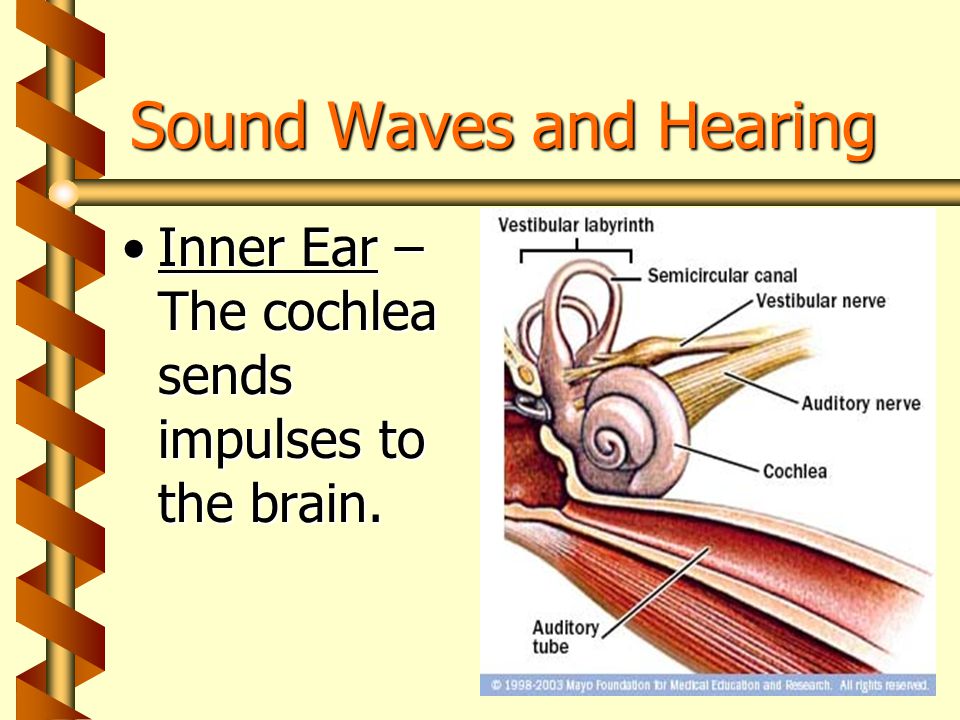 Sound Waves and Hearing

• Inner Ear – The cochlea sends impulses to the brain.

Vestibular labyrinth

Semicircular canal

Vestibular nerve

Auditory nerve

Cochlea

Auditory tube

© 1998-2003 Mayo Foundation for Medical Education and Research. All rights reserved.